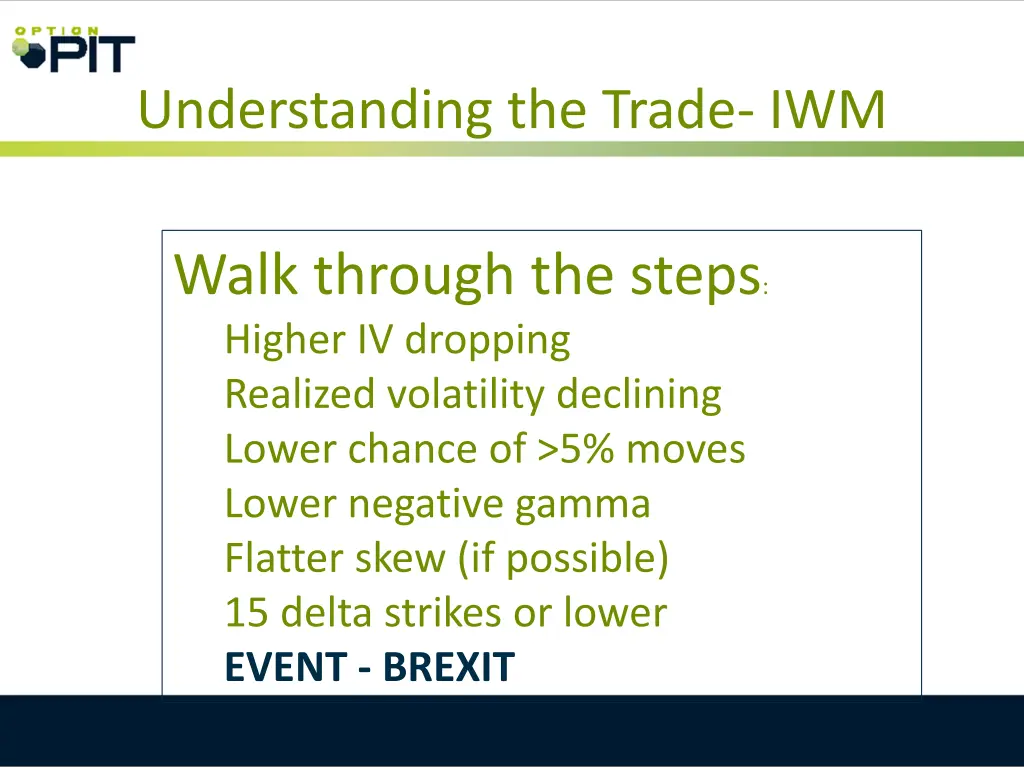 OPTION PIT

Understanding the Trade- IWM

Walk through the steps:

Higher IV dropping
Realized volatility declining
Lower chance of >5% moves
Lower negative gamma
Flatter skew (if possible)
15 delta strikes or lower
EVENT - BREXIT